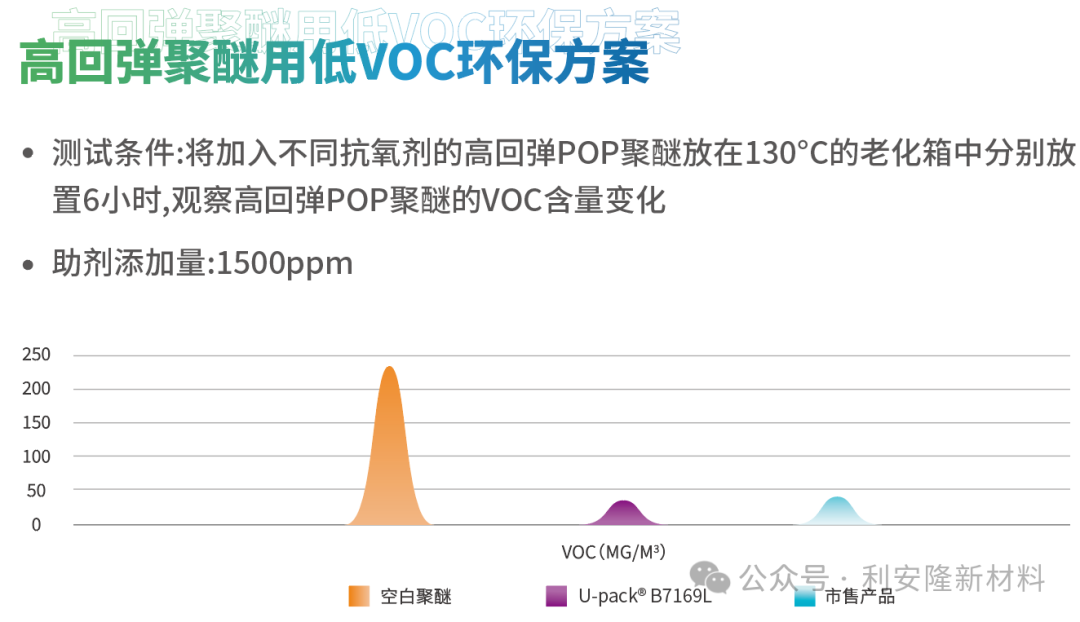 高回弹聚醚用低VOC环保方案

高回弹聚醚用低VOC环保方案

• 测试条件:将加入不同抗氧剂的高回弹POP聚醚放在130°C的老化箱中分别放置6小时,观察高回弹POP聚醚的VOC含量变化

• 助剂添加量:1500ppm

250
200
150
100
50
0

VOC(MG/M³)

空白聚醚
U-pack® B7169L
市售产品

公众号 · 利安隆新材料